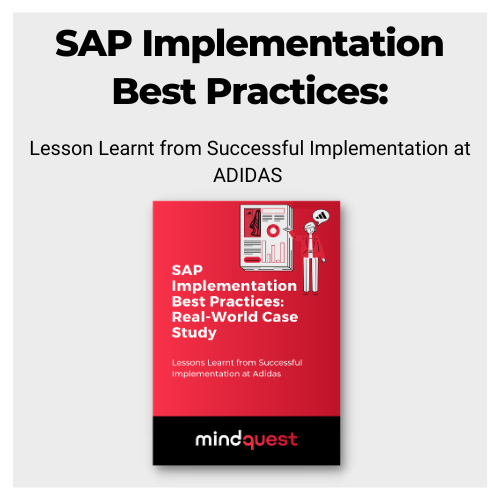 SAP Implementation Best Practices:

Lesson Learnt from Successful Implementation at ADIDAS

SAP Implementation Best Practices: Real-World Case Study

Lessons Learnt from Successful Implementation at Adidas

mindquest